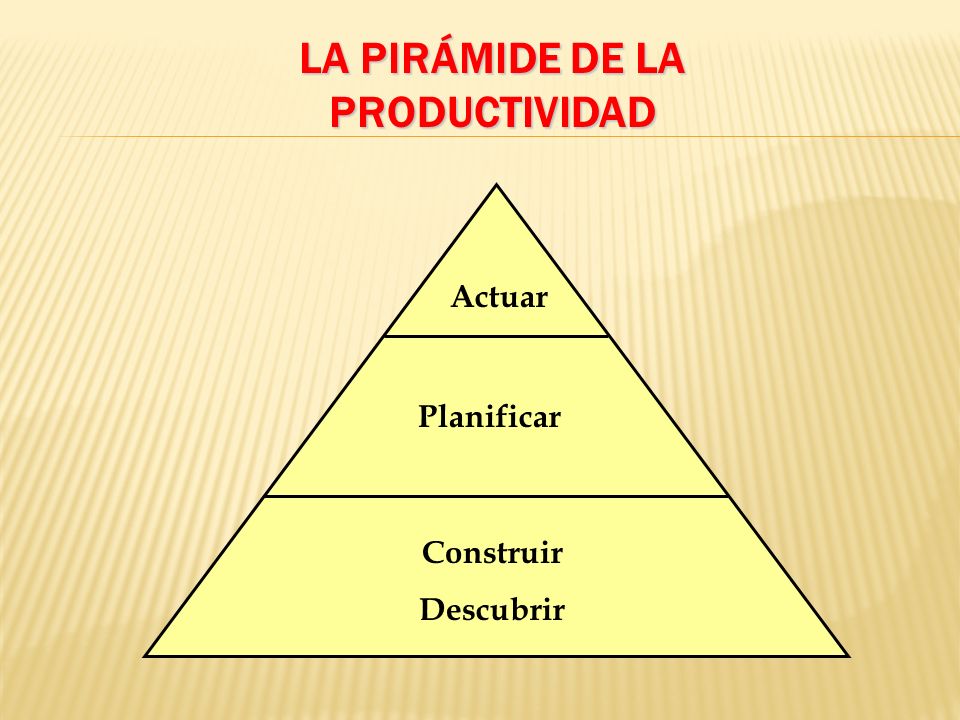 LA PIRÁMIDE DE LA PRODUCTIVIDAD

Actuar

Planificar

Construir

Descubrir